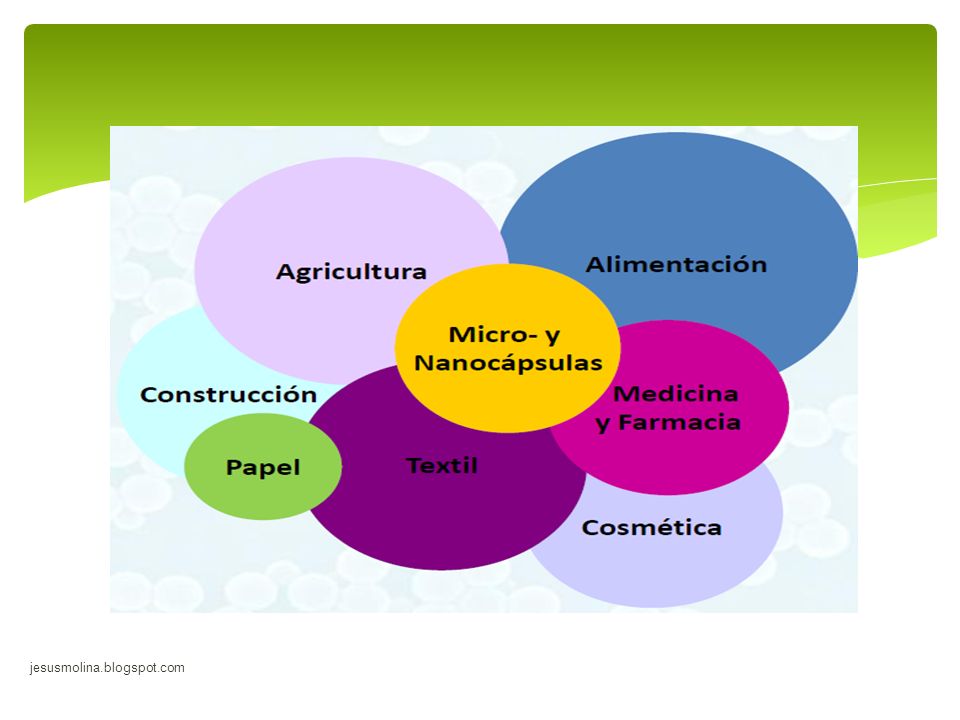 Agricultura

Alimentación

Micro- y Nanocápsulas

Construcción

Medicina y Farmacia

Papel

Textil

Cosmética

jesusmolina.blogspot.com